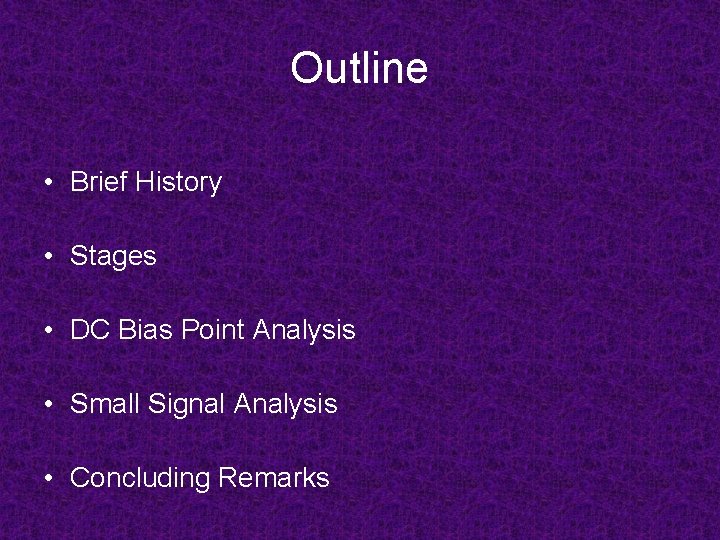 Outline

• Brief History

• Stages

• DC Bias Point Analysis

• Small Signal Analysis

• Concluding Remarks